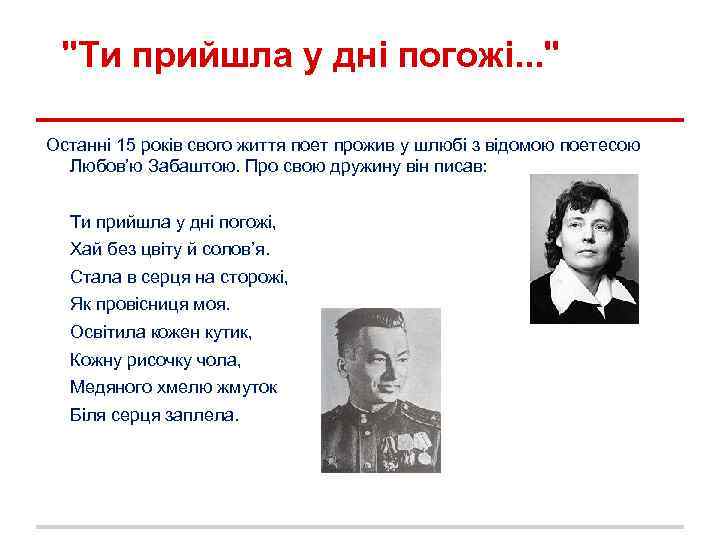 "Ти прийшла у дні погожі..."

Останні 15 років свого життя поет прожив у шлюбі з відомою поетесою Любов'ю Забаштою. Про свою дружину він писав:

Ти прийшла у дні погожі,
Хай без цвіту й солов'я.
Стала в серця на сторожі,
Як провісниця моя.
Освітила кожен кутик,
Кожну рисочку чола,
Медяного хмелю жмуток
Біля серця заплела.